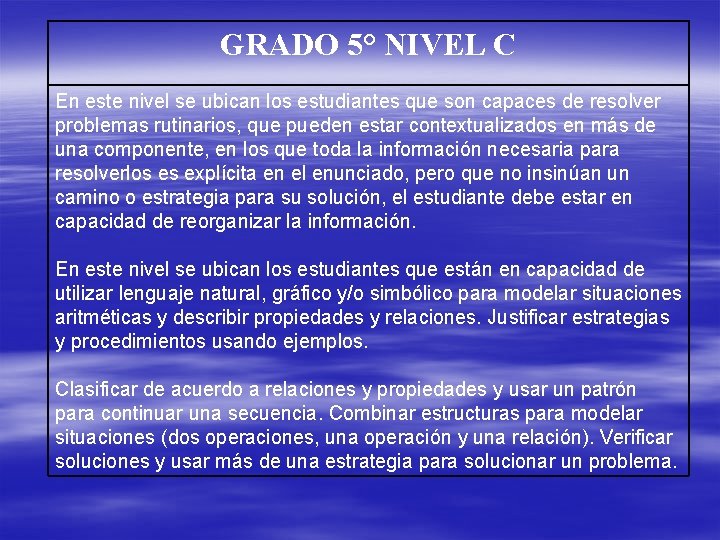 GRADO 5° NIVEL C

En este nivel se ubican los estudiantes que son capaces de resolver problemas rutinarios, que pueden estar contextualizados en más de una componente, en los que toda la información necesaria para resolverlos es explícita en el enunciado, pero que no insinúan un camino o estrategia para su solución, el estudiante debe estar en capacidad de reorganizar la información.

En este nivel se ubican los estudiantes que están en capacidad de utilizar lenguaje natural, gráfico y/o simbólico para modelar situaciones aritméticas y describir propiedades y relaciones. Justificar estrategias y procedimientos usando ejemplos.

Clasificar de acuerdo a relaciones y propiedades y usar un patrón para continuar una secuencia. Combinar estructuras para modelar situaciones (dos operaciones, una operación y una relación). Verificar soluciones y usar más de una estrategia para solucionar un problema.